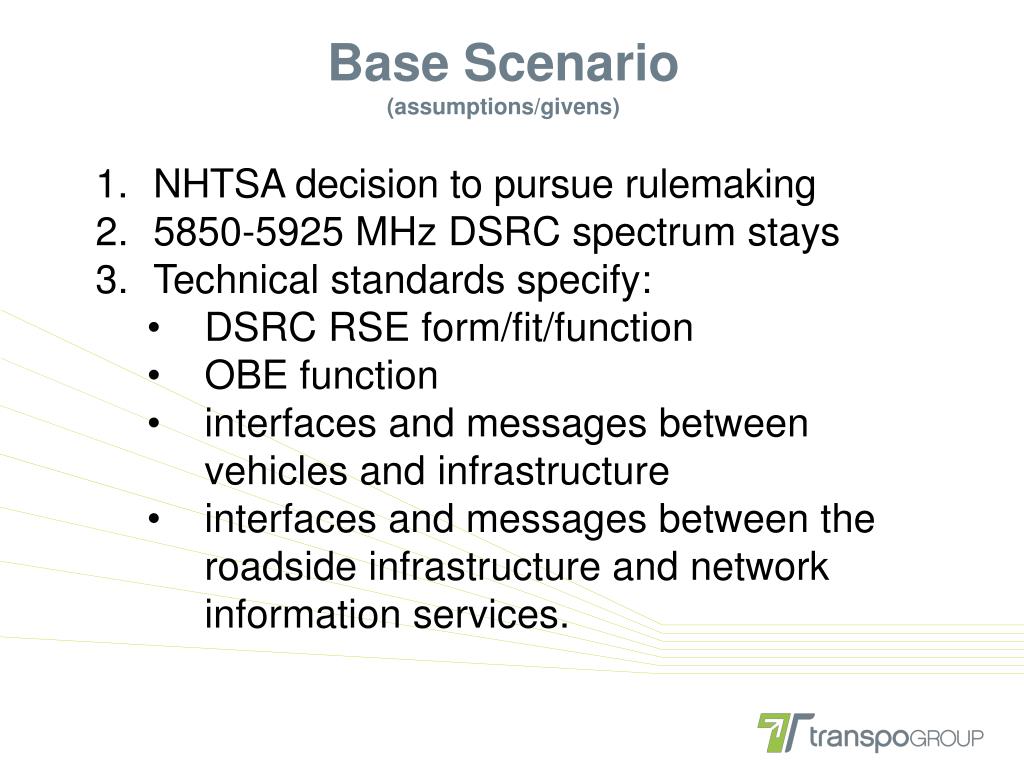 Base Scenario
(assumptions/givens)

1. NHTSA decision to pursue rulemaking
2. 5850-5925 MHz DSRC spectrum stays
3. Technical standards specify:
• DSRC RSE form/fit/function
• OBE function
• interfaces and messages between vehicles and infrastructure
• interfaces and messages between the roadside infrastructure and network information services.

transpoGROUP